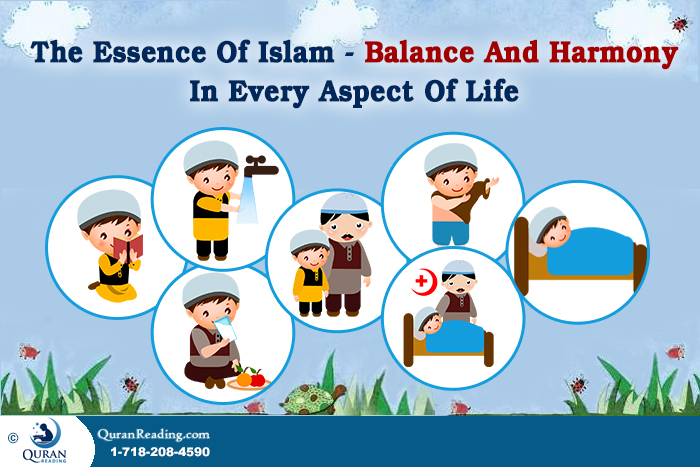 The Essence Of Islam - Balance And Harmony In Every Aspect Of Life

©

QURAN READING

QuranReading.com
1-718-208-4590